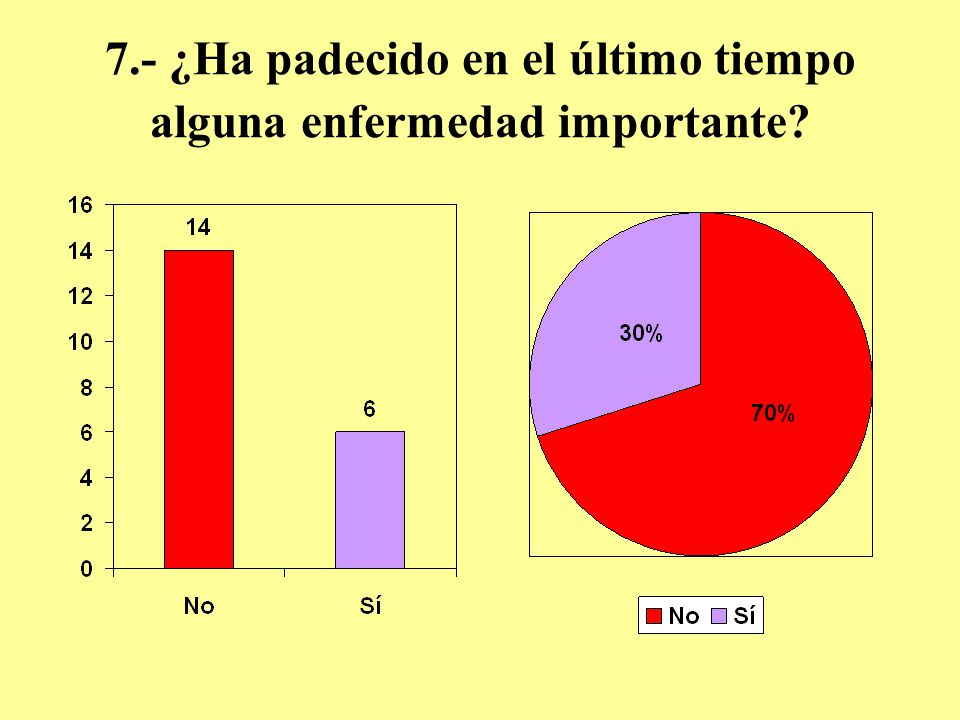 7.- ¿Ha padecido en el último tiempo alguna enfermedad importante?

16
14
12
10
8
6
4
2
0

14

6

No

Sí

30%

70%

No Sí